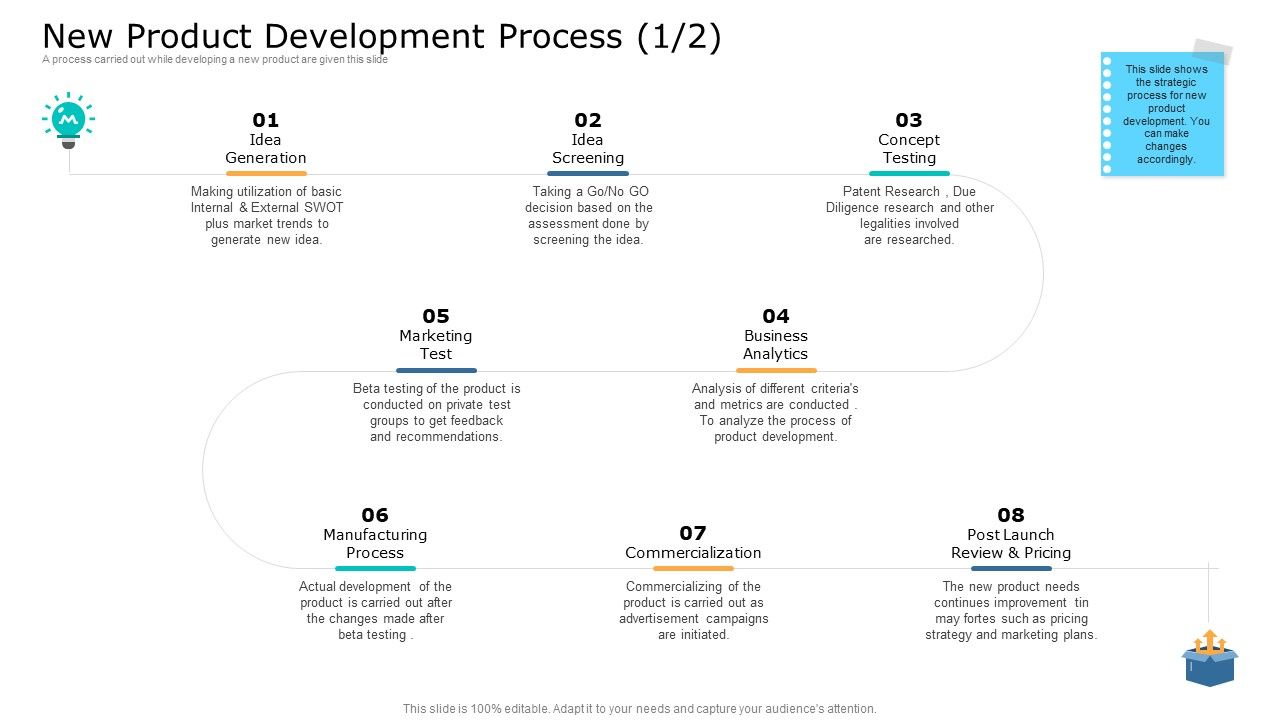 New Product Development Process (1/2)

A process carried out while developing a new product are given this slide

This slide shows the strategic process for new product development. You can make changes accordingly.

01
Idea Generation

Making utilization of basic Internal & External SWOT plus market trends to generate new idea.

02
Idea Screening

Taking a Go/No GO decision based on the assessment done by screening the idea.

03
Concept Testing

Patent Research , Due Diligence research and other legalities involved are researched.

05
Marketing Test

Beta testing of the product is conducted on private test groups to get feedback and recommendations.

04
Business Analytics

Analysis of different criteria's and metrics are conducted . To analyze the process of product development.

06
Manufacturing Process

Actual development of the product is carried out after the changes made after beta testing .

07
Commercialization

Commercializing of the product is carried out as advertisement campaigns are initiated.

08
Post Launch Review & Pricing

The new product needs continues improvement tin may fortes such as pricing strategy and marketing plans.

This slide is 100% editable. Adapt it to your needs and capture your audience's attention.